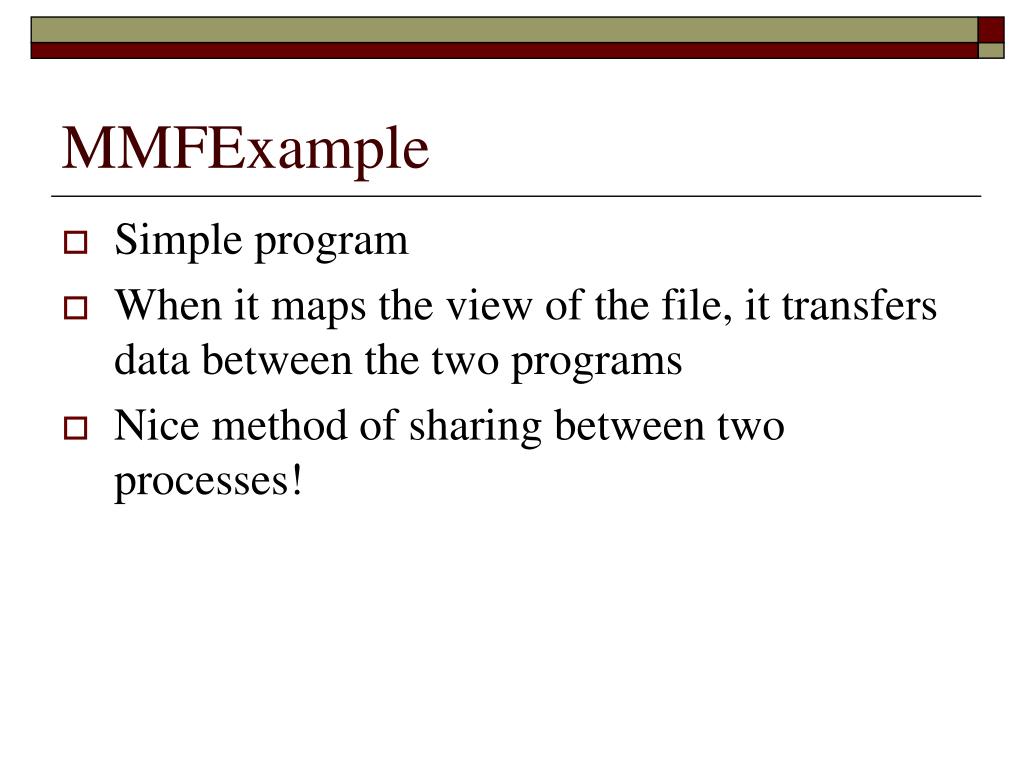 MMFExample

Simple program

When it maps the view of the file, it transfers data between the two programs

Nice method of sharing between two processes!